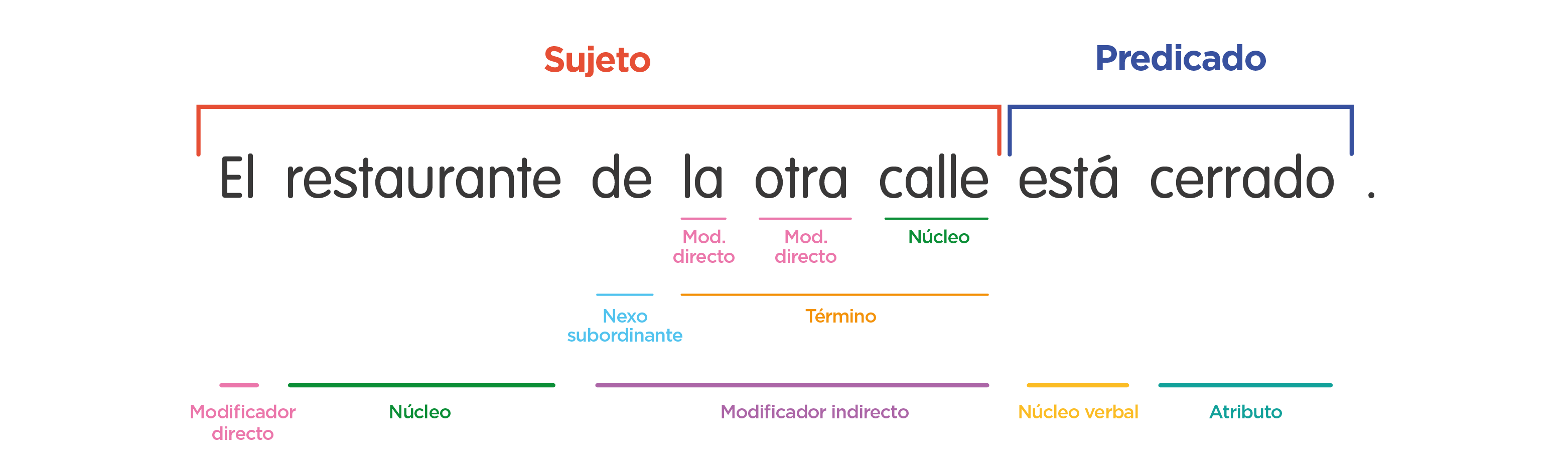 Sujeto

Predicado

El restaurante de la otra calle está cerrado .

Mod. directo

Mod. directo

Núcleo

Nexo subordinante

Término

Modificador directo

Núcleo

Modificador indirecto

Núcleo verbal

Atributo